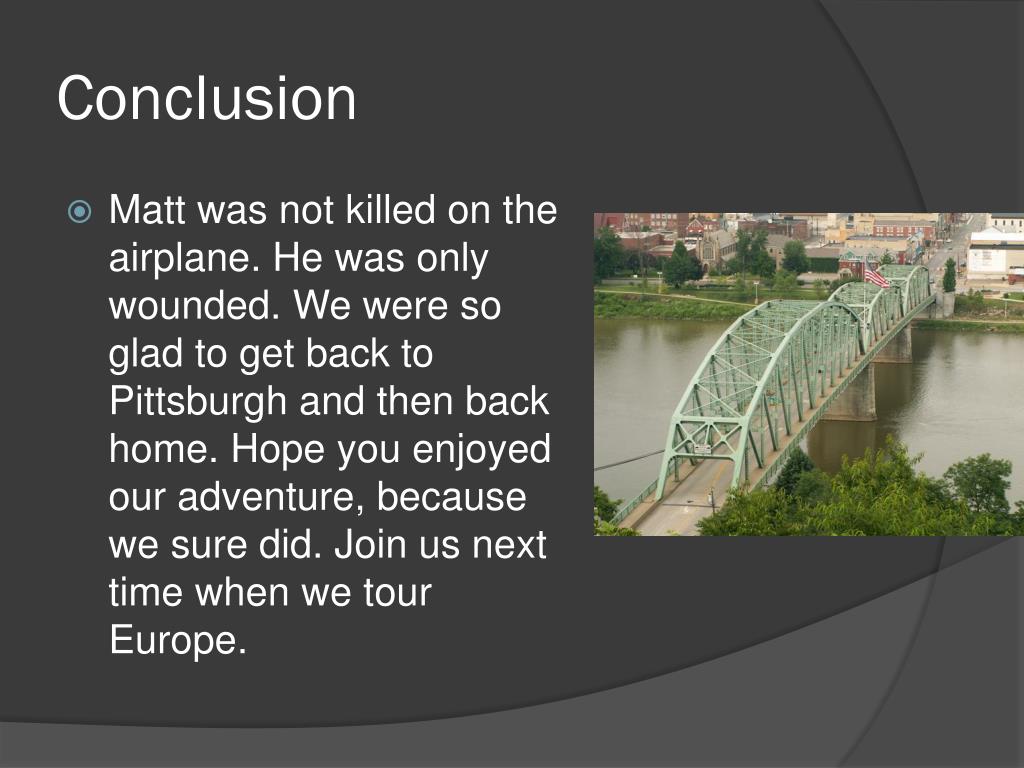 Conclusion

Matt was not killed on the airplane. He was only wounded. We were so glad to get back to Pittsburgh and then back home. Hope you enjoyed our adventure, because we sure did. Join us next time when we tour Europe.